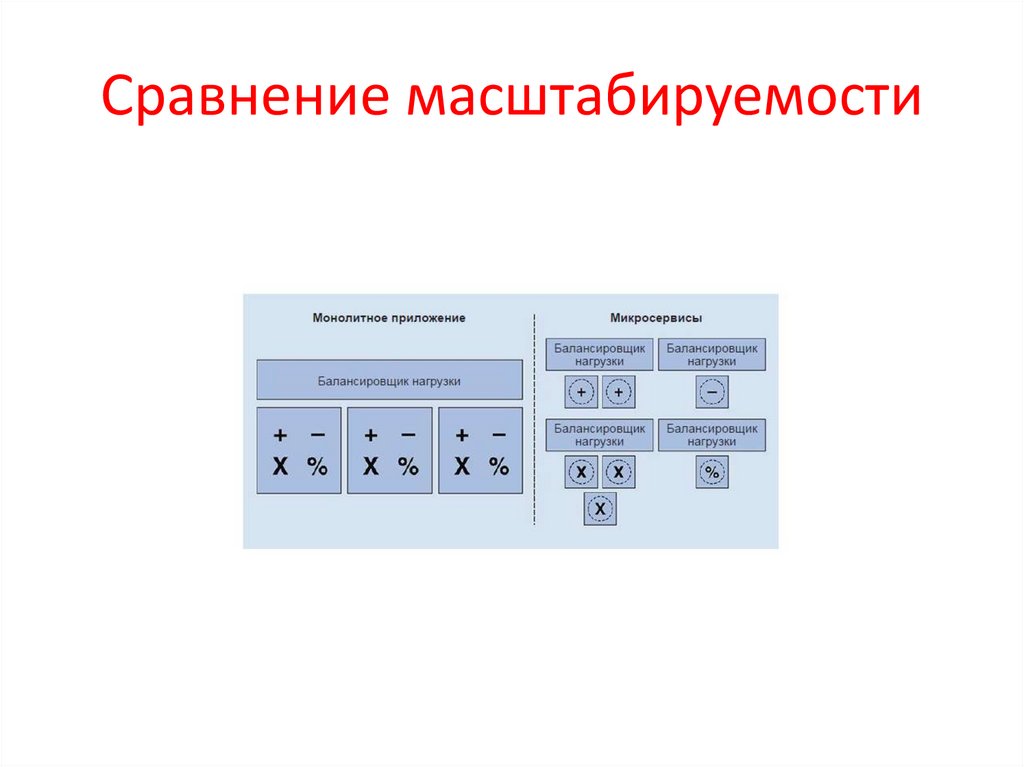 Сравнение масштабируемости

Монолитное приложение

Балансировщик нагрузки

+ −
X %

+ −
X %

+ −
X %

Микросервисы

Балансировщик нагрузки

+ +

Балансировщик нагрузки

−

Балансировщик нагрузки

X X
X

Балансировщик нагрузки

%